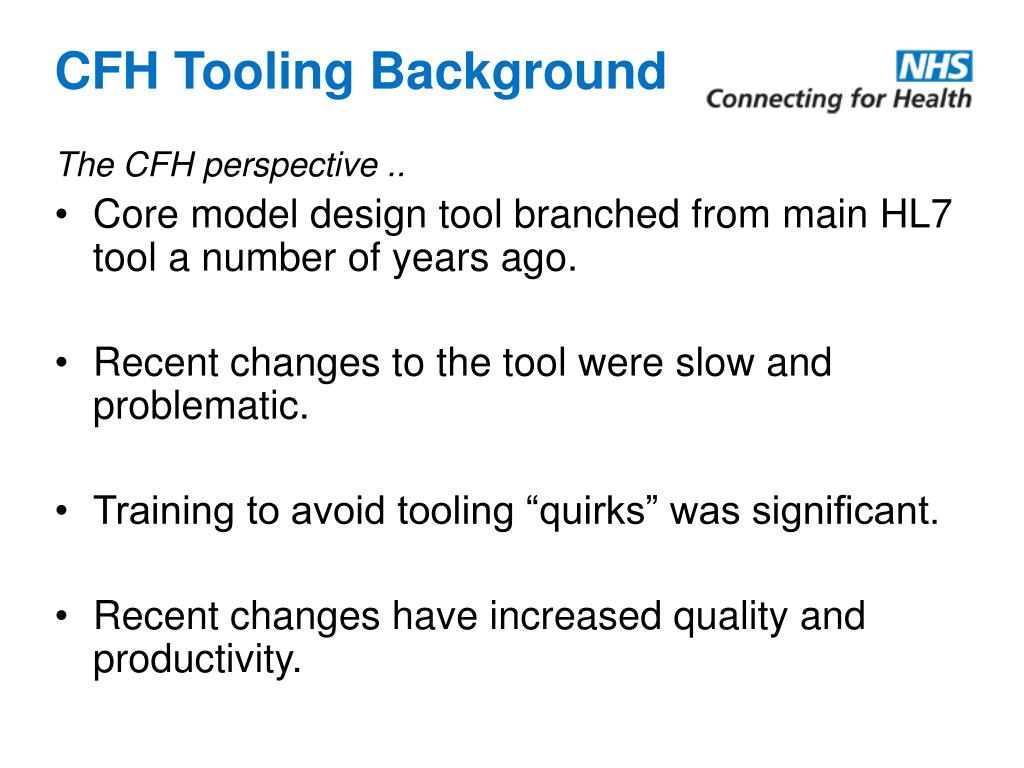 CFH Tooling Background

NHS
Connecting for Health

The CFH perspective ..

• Core model design tool branched from main HL7 tool a number of years ago.

• Recent changes to the tool were slow and problematic.

• Training to avoid tooling “quirks” was significant.

• Recent changes have increased quality and productivity.